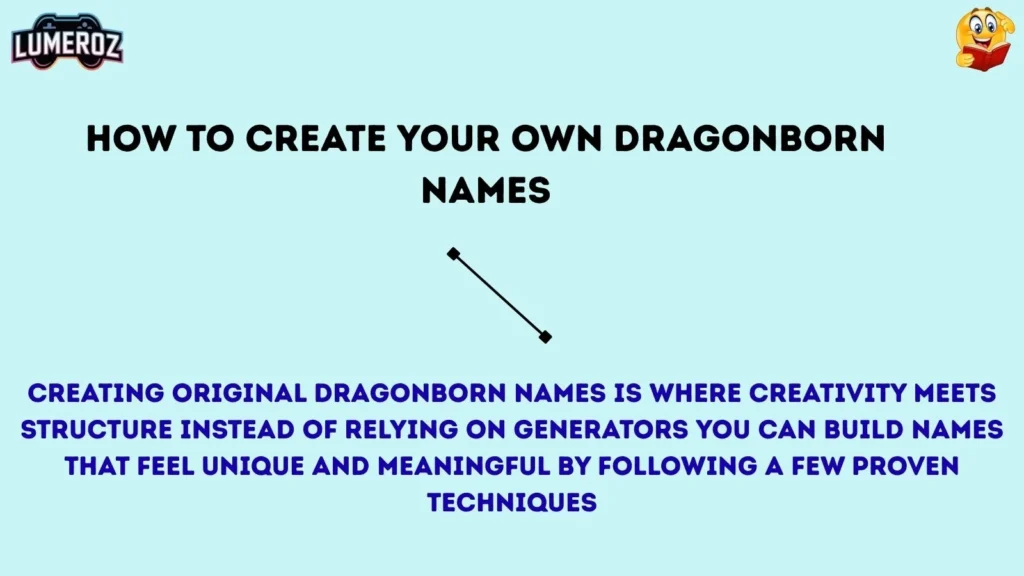 LUMEROZ

HOW TO CREATE YOUR OWN DRAGONBORN NAMES

CREATING ORIGINAL DRAGONBORN NAMES IS WHERE CREATIVITY MEETS STRUCTURE INSTEAD OF RELYING ON GENERATORS YOU CAN BUILD NAMES THAT FEEL UNIQUE AND MEANINGFUL BY FOLLOWING A FEW PROVEN TECHNIQUES